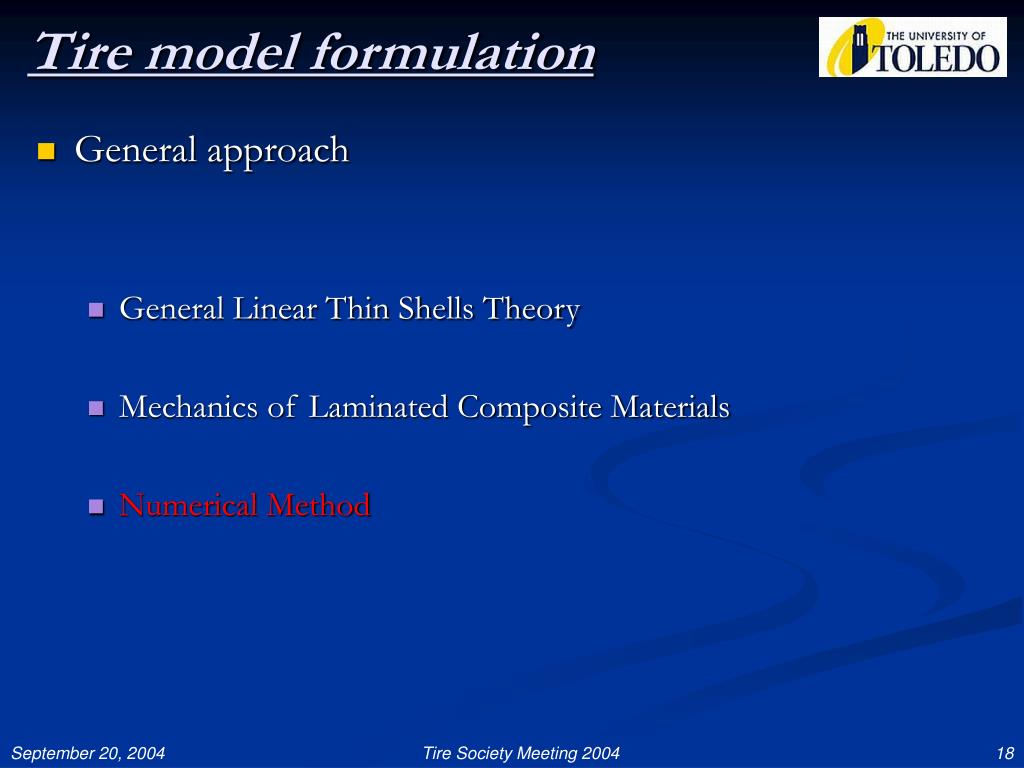 Tire model formulation

THE UNIVERSITY OF TOLEDO

General approach

General Linear Thin Shells Theory

Mechanics of Laminated Composite Materials

Numerical Method

September 20, 2004

Tire Society Meeting 2004

18